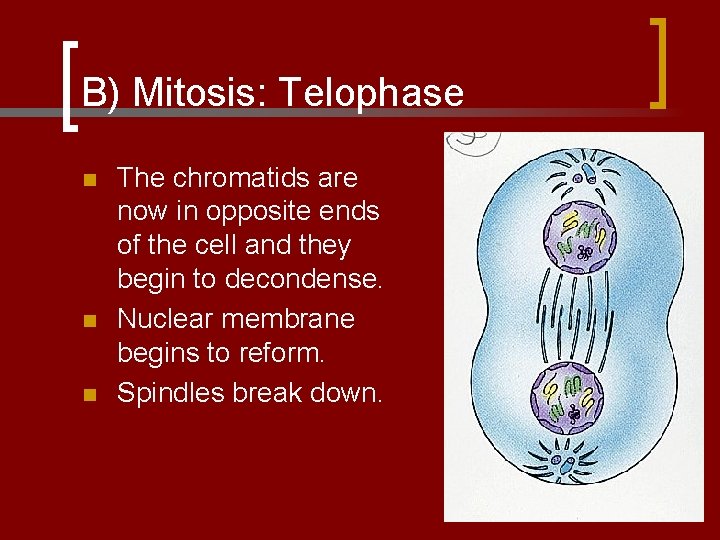 B) Mitosis: Telophase

- The chromatids are now in opposite ends of the cell and they begin to decondense.
- Nuclear membrane begins to reform.
- Spindles break down.